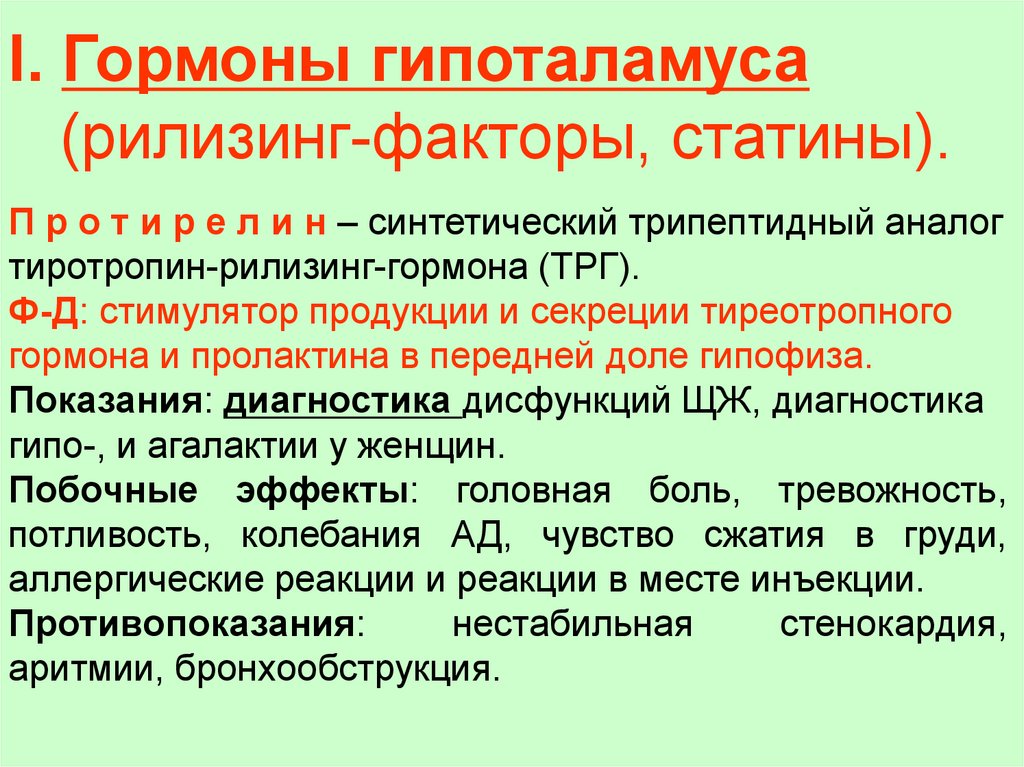 I. Гормоны гипоталамуса (рилизинг-факторы, статины).

П р о т и р е л и н – синтетический трипептидный аналог тиротропин-рилизинг-гормона (ТРГ).

Ф-Д: стимулятор продукции и секреции тиреотропного гормона и пролактина в передней доле гипофиза.

Показания: диагностика дисфункций ЩЖ, диагностика гипо-, и агалактии у женщин.

Побочные эффекты: головная боль, тревожность, потливость, колебания АД, чувство сжатия в груди, аллергические реакции и реакции в месте инъекции.

Противопоказания: нестабильная стенокардия, аритмии, бронхообструкция.